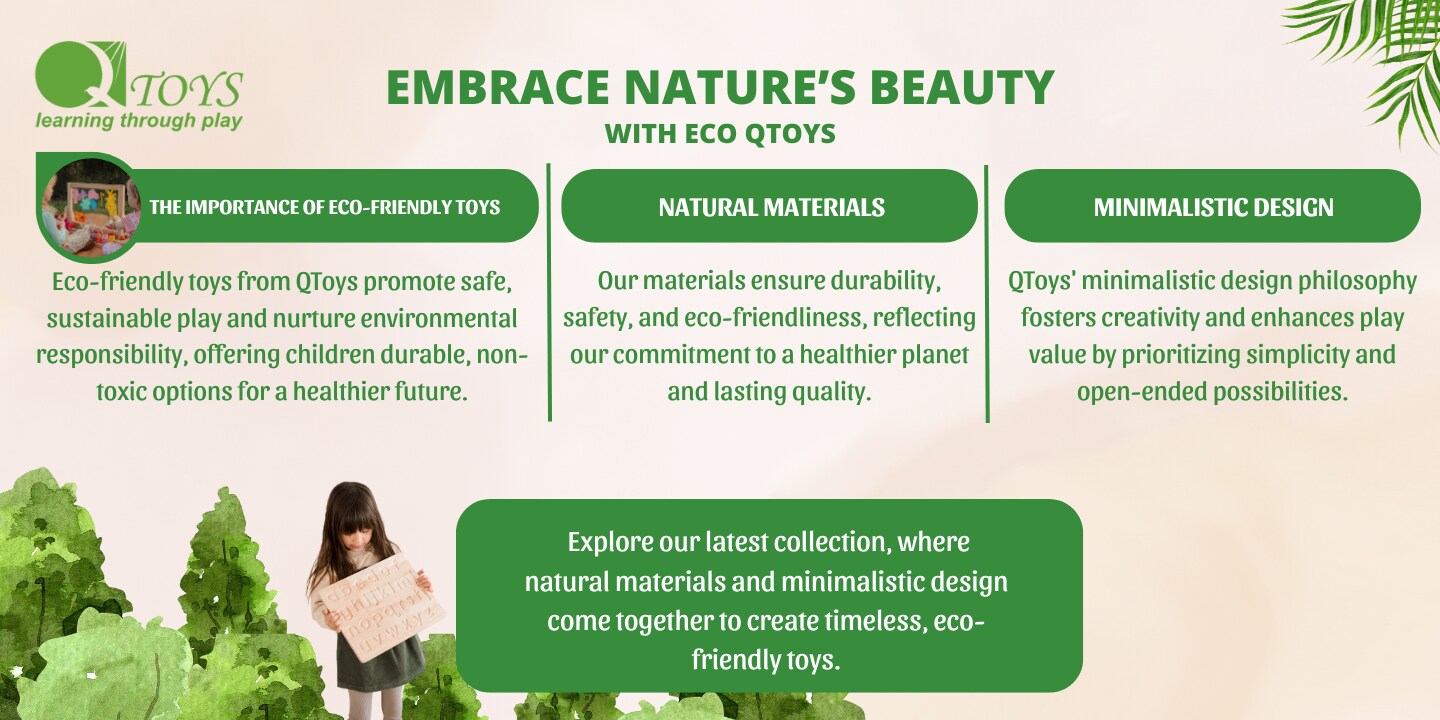 QTOYS
learning through play

EMBRACE NATURE'S BEAUTY
WITH ECO QTOYS

THE IMPORTANCE OF ECO-FRIENDLY TOYS

Eco-friendly toys from QToys promote safe, sustainable play and nurture environmental responsibility, offering children durable, non-toxic options for a healthier future.

NATURAL MATERIALS

Our materials ensure durability, safety, and eco-friendliness, reflecting our commitment to a healthier planet and lasting quality.

MINIMALISTIC DESIGN

QToys' minimalistic design philosophy fosters creativity and enhances play value by prioritizing simplicity and open-ended possibilities.

Explore our latest collection, where natural materials and minimalistic design come together to create timeless, eco-friendly toys.